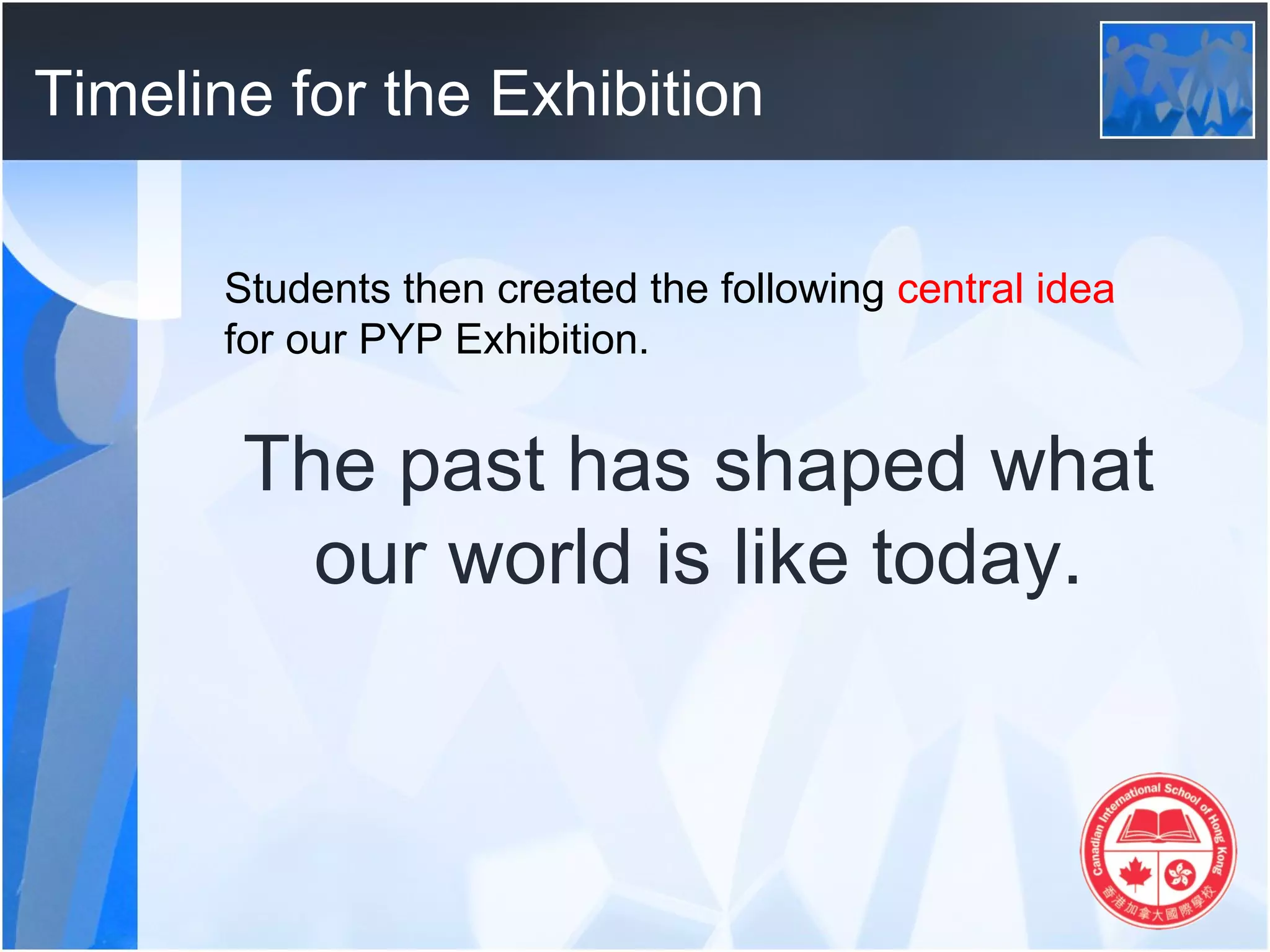 Timeline for the Exhibition

Students then created the following central idea for our PYP Exhibition.

The past has shaped what our world is like today.

Canadian International School of Hong Kong
香港加拿大國際學校